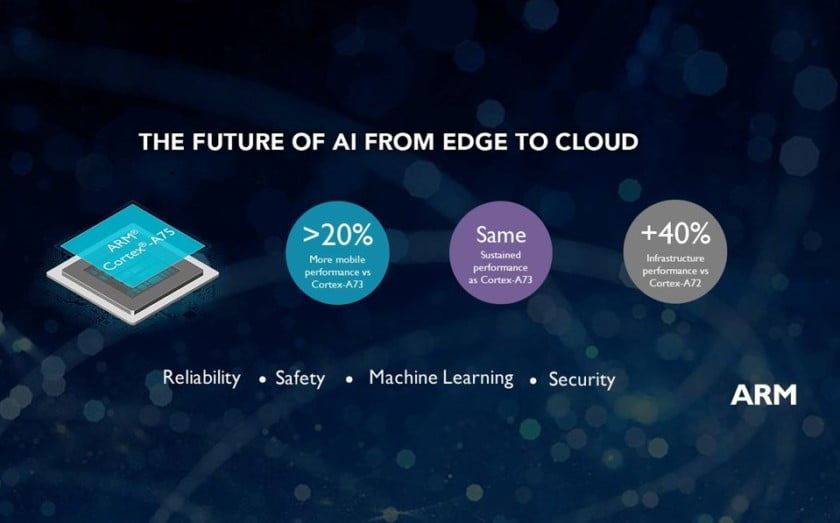 THE FUTURE OF AI FROM EDGE TO CLOUD

ARM® Cortex®-A75

>20%
More mobile performance vs Cortex-A73

Same
Sustained performance as Cortex-A73

+40%
Infrastructure performance vs Cortex-A72

Reliability • Safety • Machine Learning • Security

ARM